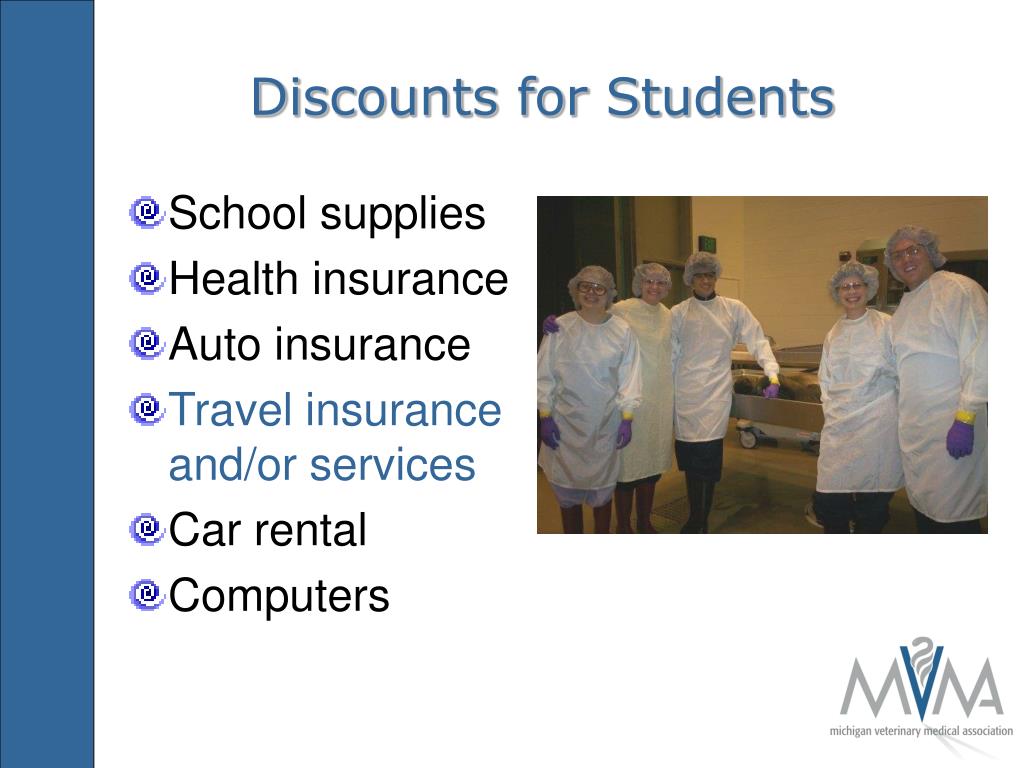 Discounts for Students

School supplies
Health insurance
Auto insurance
Travel insurance and/or services
Car rental
Computers

MVMA
michigan veterinary medical association